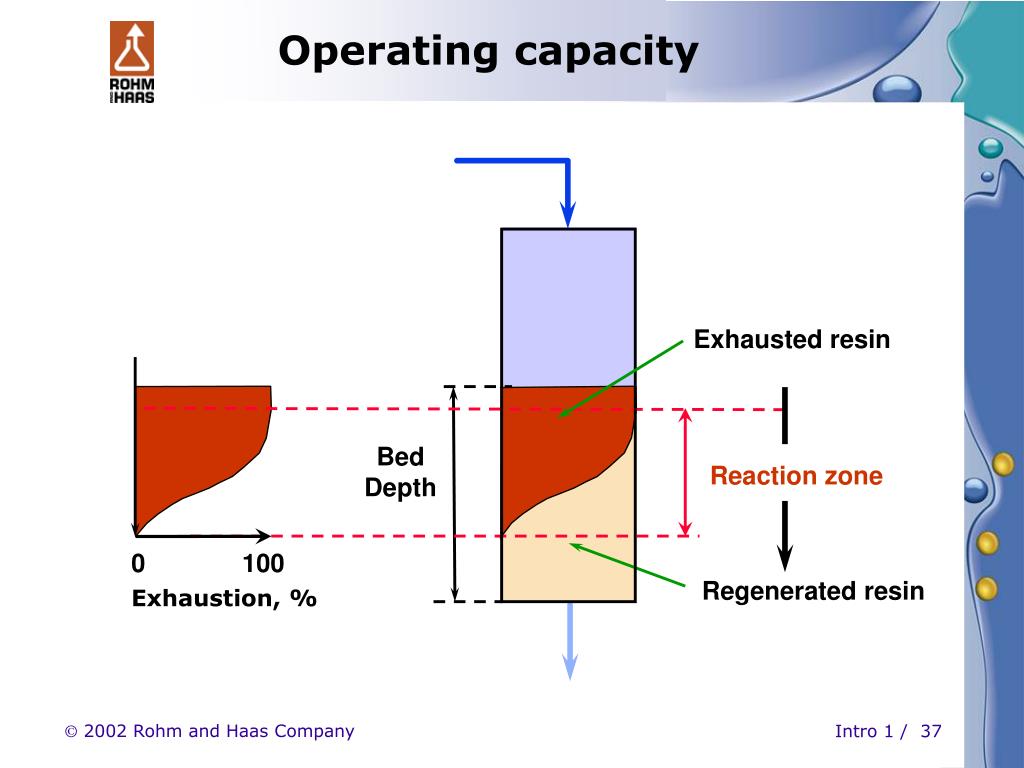 ROHM AND HAAS

Operating capacity

Exhausted resin

Bed Depth

Reaction zone

0 100
Exhaustion, %

Regenerated resin

© 2002 Rohm and Haas Company

Intro 1 / 37